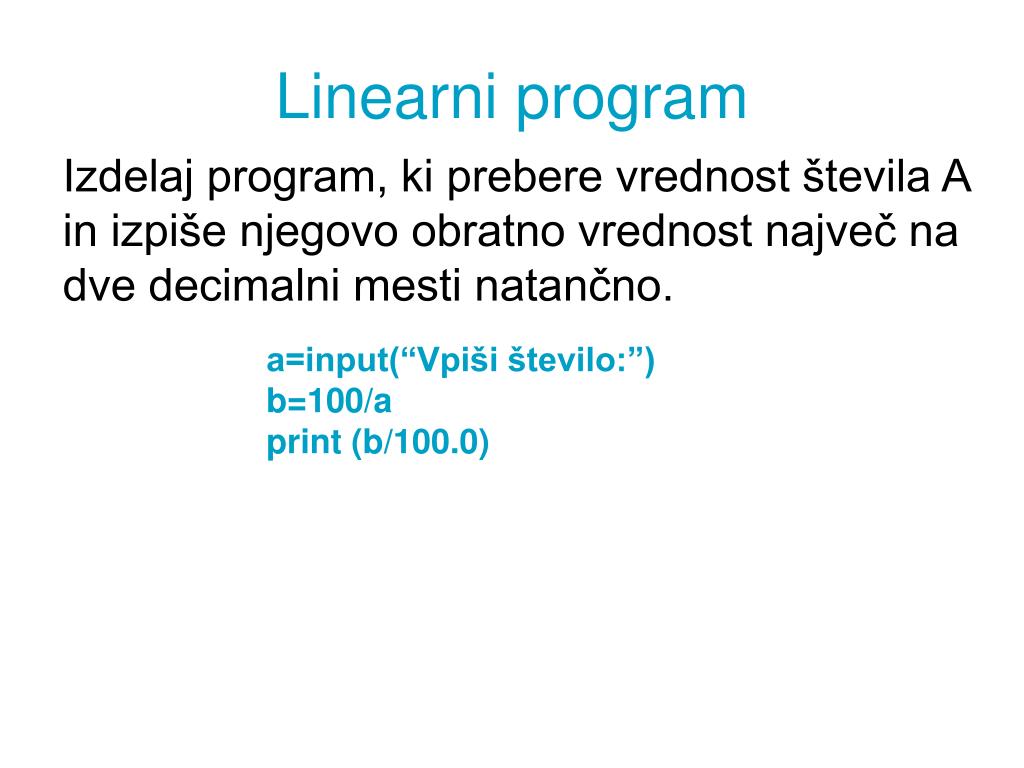 Linearni program

Izdelaj program, ki prebere vrednost števila A in izpiše njegovo obratno vrednost največ na dve decimalni mesti natančno.

a=input(“Vpiši število:”)
b=100/a
print (b/100.0)